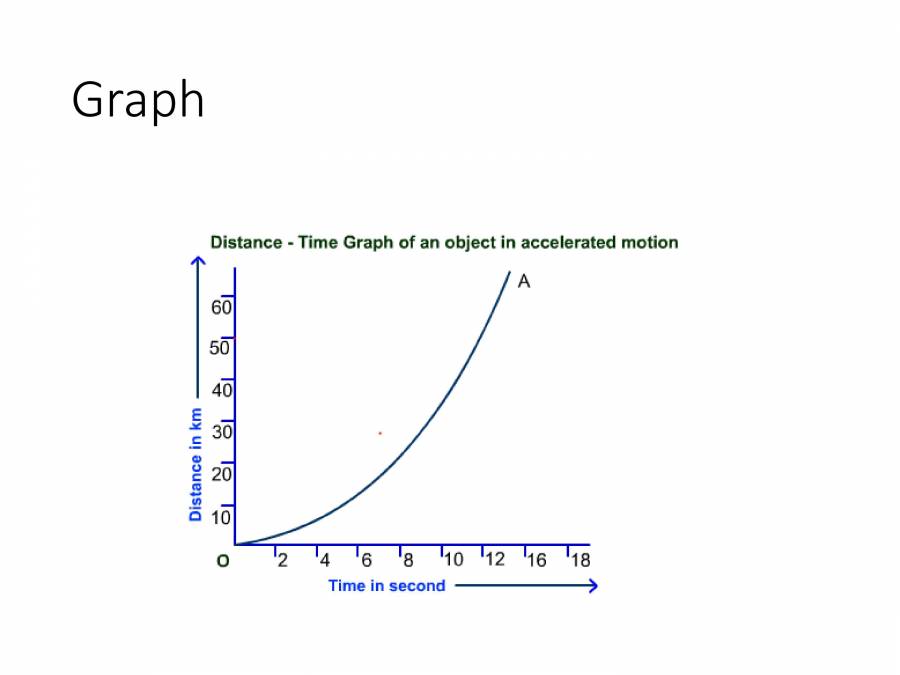 Graph

Distance - Time Graph of an object in accelerated motion

A

60
50
40
30
20
10

Distance in km

O 2 4 6 8 10 12 16 18

Time in second